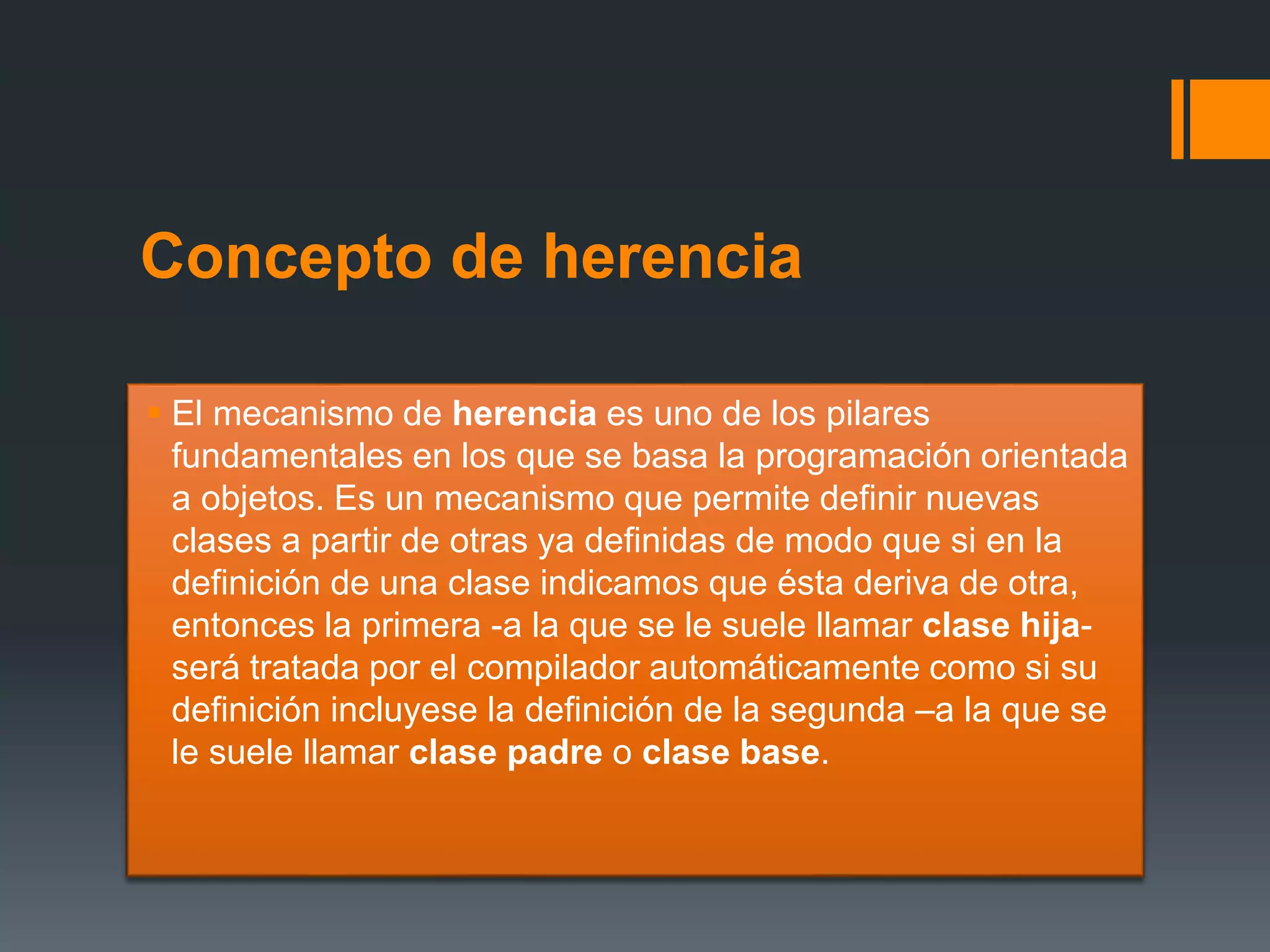 Concepto de herencia

El mecanismo de herencia es uno de los pilares fundamentales en los que se basa la programación orientada a objetos. Es un mecanismo que permite definir nuevas clases a partir de otras ya definidas de modo que si en la definición de una clase indicamos que ésta deriva de otra, entonces la primera -a la que se le suele llamar clase hija- será tratada por el compilador automáticamente como si su definición incluyese la definición de la segunda –a la que se le suele llamar clase padre o clase base.